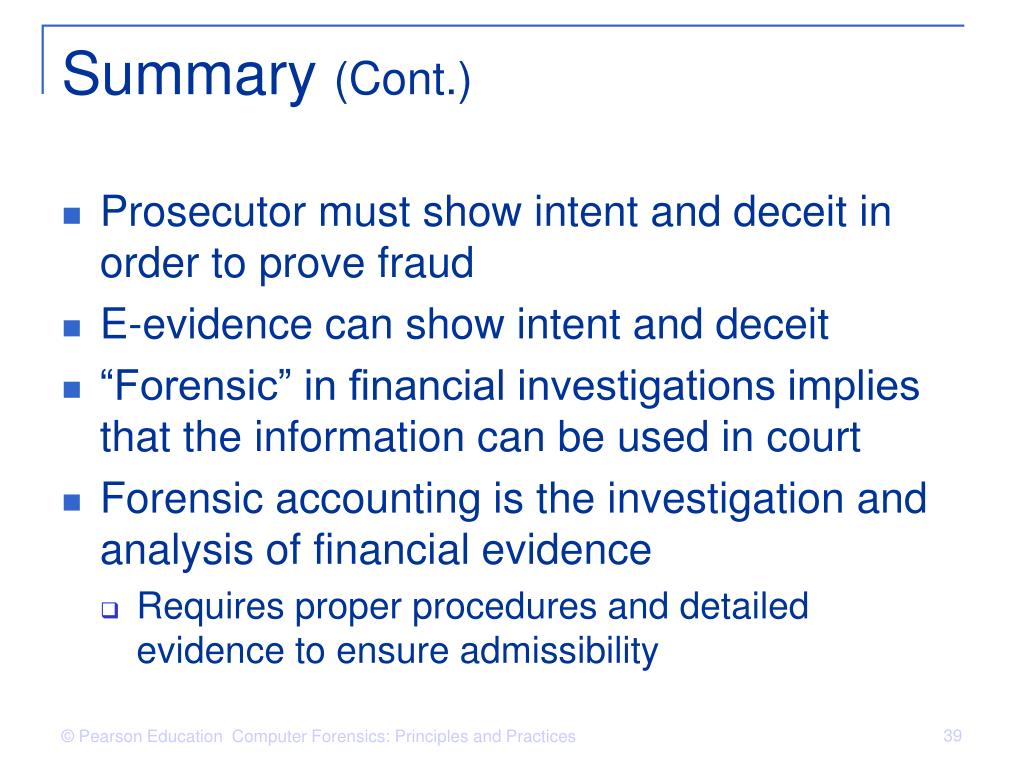 Summary (Cont.)

Prosecutor must show intent and deceit in order to prove fraud

E-evidence can show intent and deceit

“Forensic” in financial investigations implies that the information can be used in court

Forensic accounting is the investigation and analysis of financial evidence

Requires proper procedures and detailed evidence to ensure admissibility

© Pearson Education Computer Forensics: Principles and Practices

39